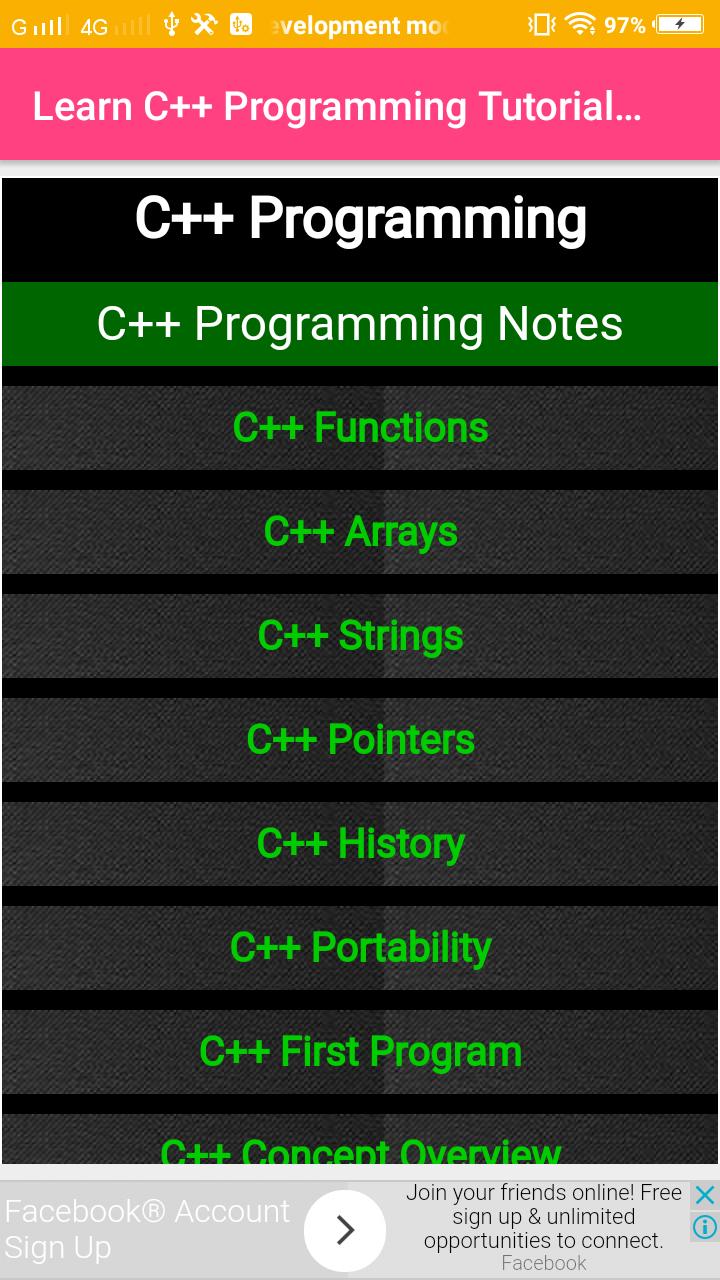 G 4G evelopment mod 97%

Learn C++ Programming Tutorial...

C++ Programming

C++ Programming Notes

C++ Functions

C++ Arrays

C++ Strings

C++ Pointers

C++ History

C++ Portability

C++ First Program

C++ Concept Overview

Facebook® Account Sign Up

Join your friends online! Free sign up & unlimited opportunities to connect.

Facebook